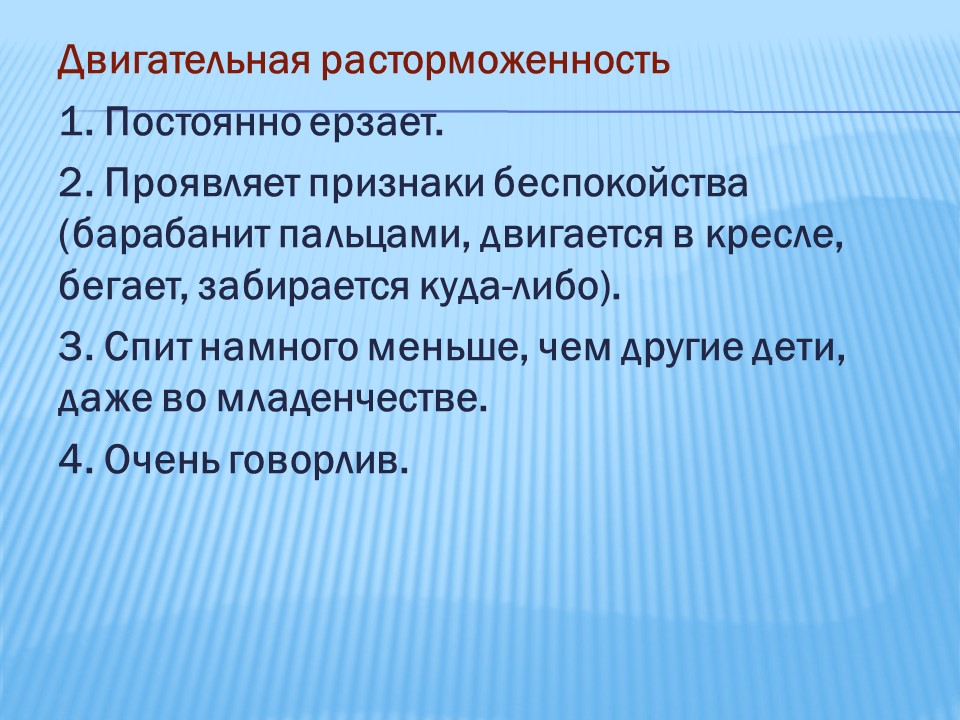 Двигательная расторможенность

1. Постоянно ерзает.

2. Проявляет признаки беспокойства (барабанит пальцами, двигается в кресле, бегает, забирается куда-либо).

3. Спит намного меньше, чем другие дети, даже во младенчестве.

4. Очень говорлив.